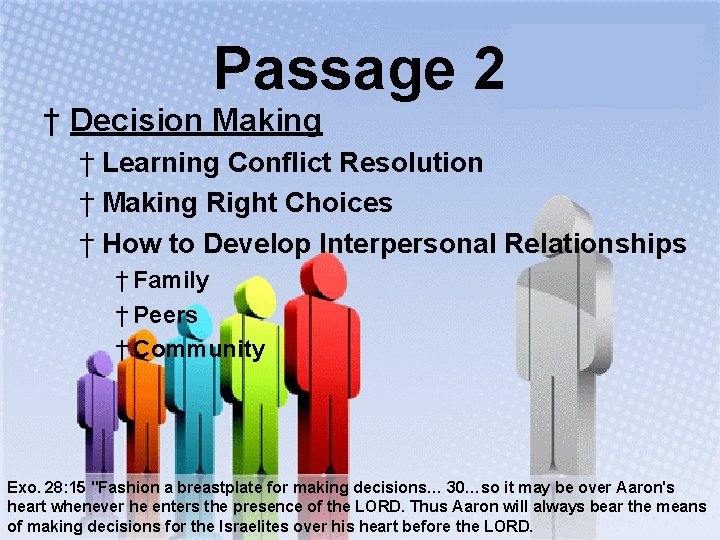 Passage 2

† Decision Making

† Learning Conflict Resolution

† Making Right Choices

† How to Develop Interpersonal Relationships

† Family

† Peers

† Community

Exo. 28:15 "Fashion a breastplate for making decisions... 30...so it may be over Aaron's heart whenever he enters the presence of the LORD. Thus Aaron will always bear the means of making decisions for the Israelites over his heart before the LORD.